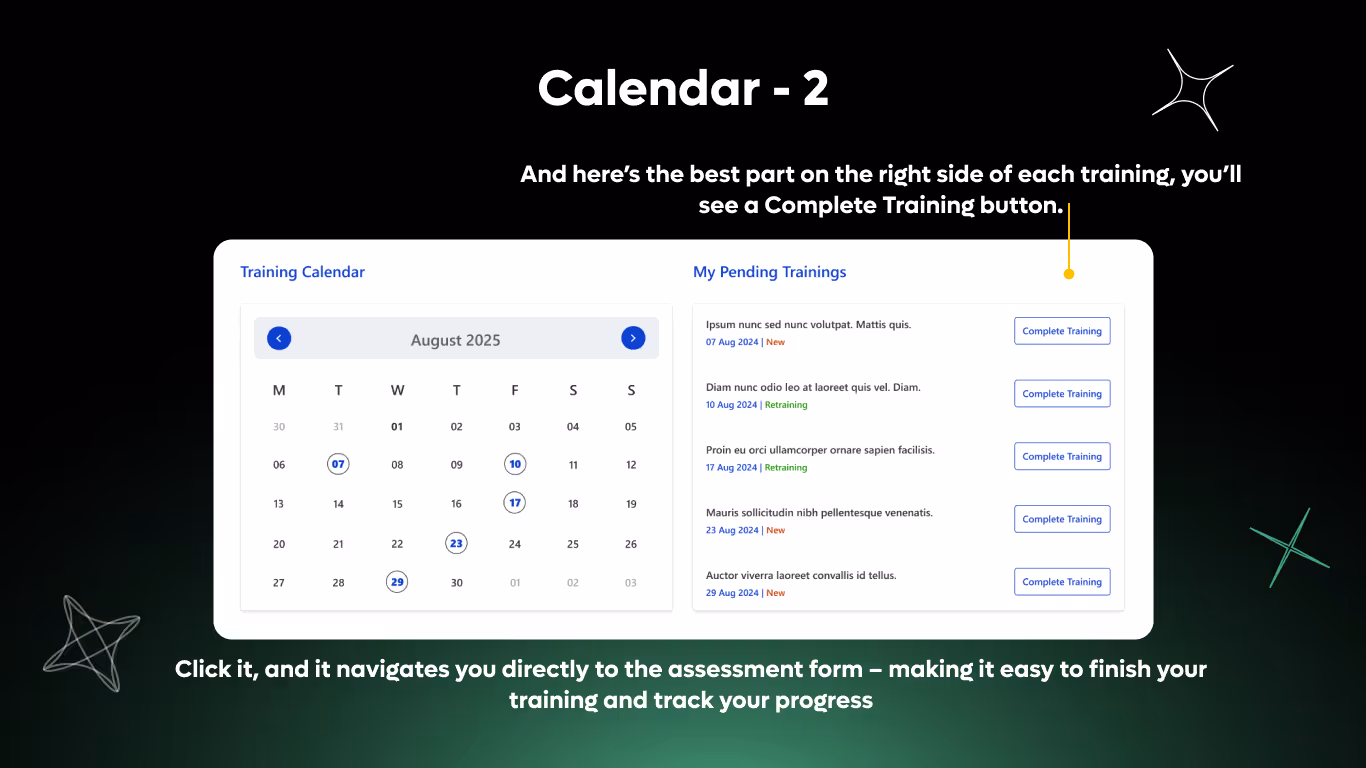 Calendar - 2

And here's the best part on the right side of each training, you'll see a Complete Training button.

Training Calendar

August 2025

| M | T | W | T | F | S | S |
|---|---|---|---|---|---|---|
| 30 | 31 | 01 | 02 | 03 | 04 | 05 |
| 06 | 07 | 08 | 09 | 10 | 11 | 12 |
| 13 | 14 | 15 | 16 | 17 | 18 | 19 |
| 20 | 21 | 22 | 23 | 24 | 25 | 26 |
| 27 | 28 | 29 | 30 | 01 | 02 | 03 |

My Pending Trainings

Ipsum nunc sed nunc volutpat. Mattis quis.
07 Aug 2024 | New
Complete Training

Diam nunc odio leo at laoreet quis vel. Diam.
10 Aug 2024 | Retraining
Complete Training

Proin eu orci ullamcorper ornare sapien facilisis.
17 Aug 2024 | Retraining
Complete Training

Mauris sollicitudin nibh pellentesque venenatis.
23 Aug 2024 | New
Complete Training

Auctor viverra laoreet convallis id tellus.
29 Aug 2024 | New
Complete Training

Click it, and it navigates you directly to the assessment form – making it easy to finish your training and track your progress